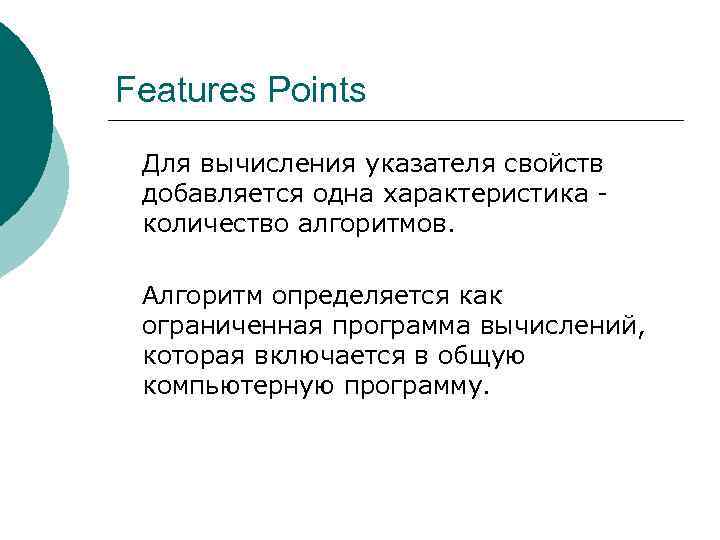 Features Points

Для вычисления указателя свойств добавляется одна характеристика - количество алгоритмов.

Алгоритм определяется как ограниченная программа вычислений, которая включается в общую компьютерную программу.